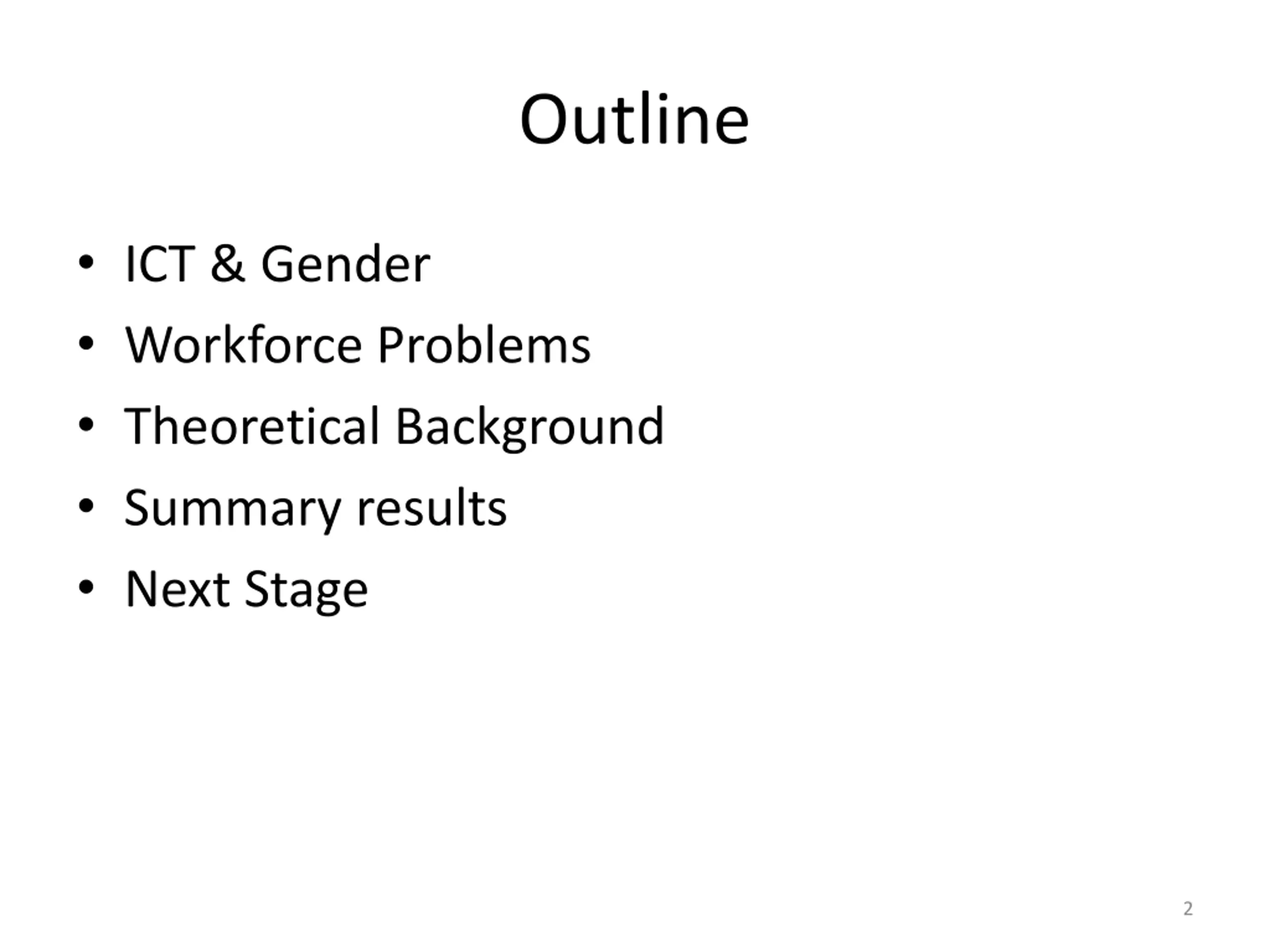 Outline

• ICT & Gender
• Workforce Problems
• Theoretical Background
• Summary results
• Next Stage

2